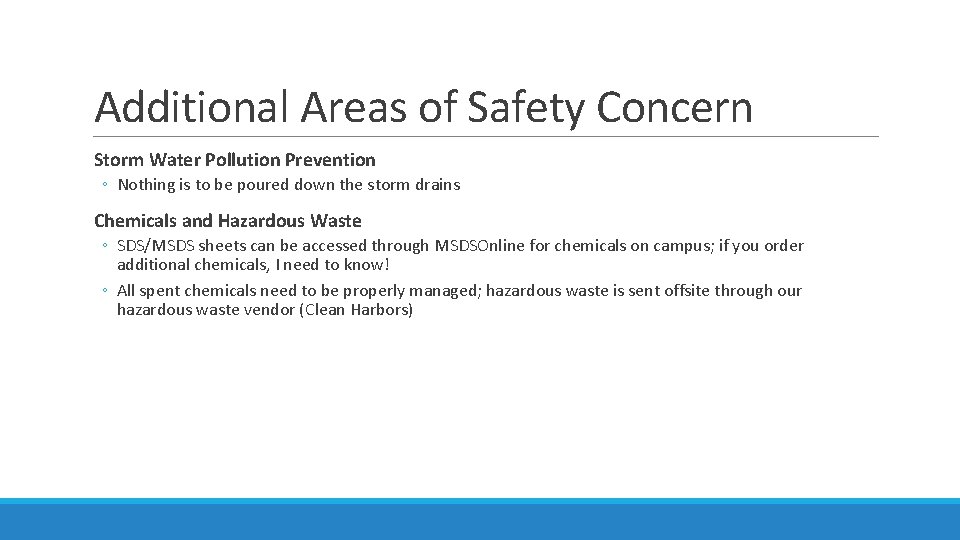 Additional Areas of Safety Concern

Storm Water Pollution Prevention

◦ Nothing is to be poured down the storm drains

Chemicals and Hazardous Waste

◦ SDS/MSDS sheets can be accessed through MSDSOnline for chemicals on campus; if you order additional chemicals, I need to know!

◦ All spent chemicals need to be properly managed; hazardous waste is sent offsite through our hazardous waste vendor (Clean Harbors)